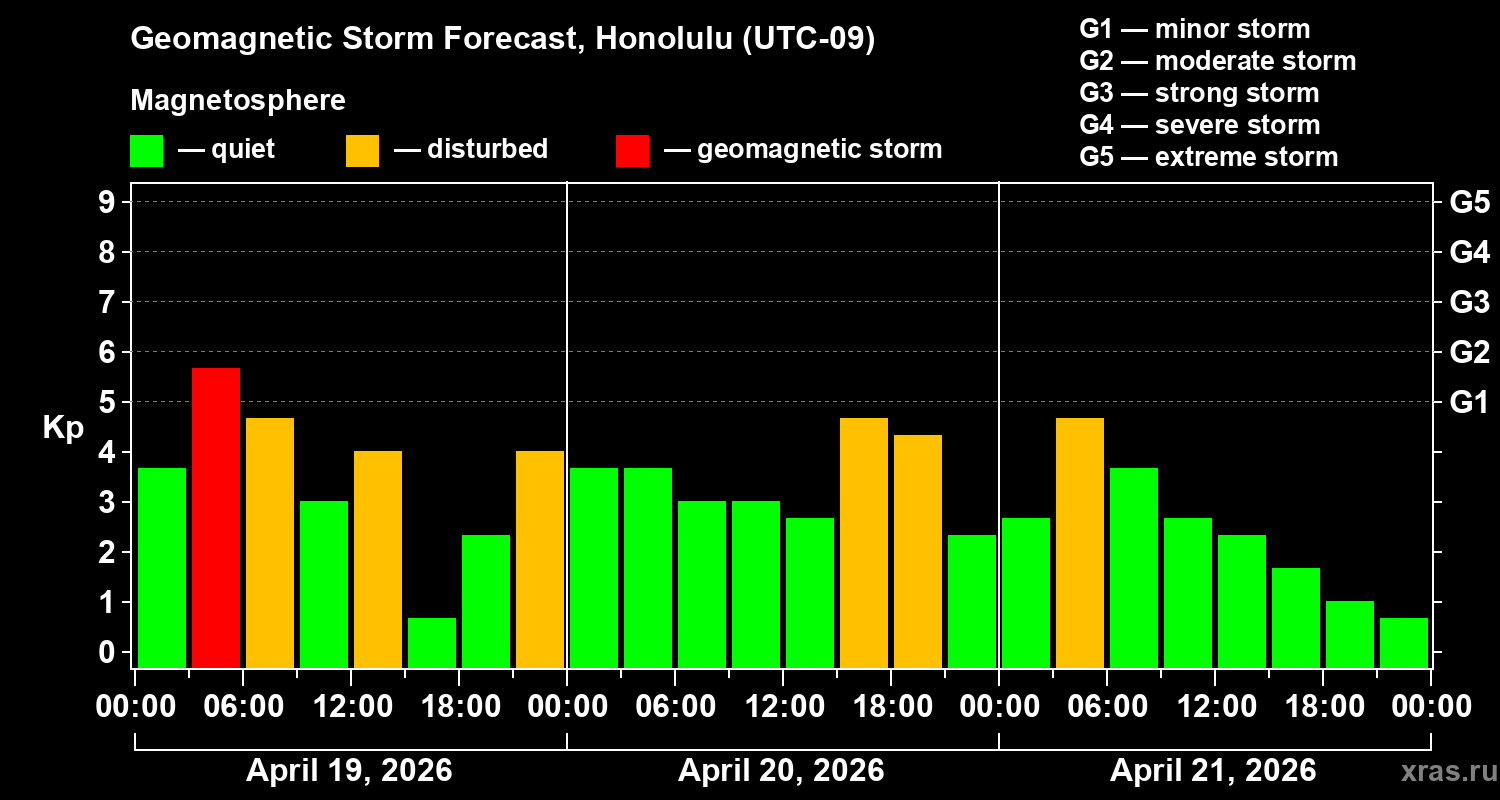 Geomagnetic Storm Forecast, Honolulu (UTC-09)

Magnetosphere

— quiet — disturbed — geomagnetic storm

G1 — minor storm
G2 — moderate storm
G3 — strong storm
G4 — severe storm
G5 — extreme storm

Kp

9
8
7
6
5
4
3
2
1
0

G5
G4
G3
G2
G1

00:00 06:00 12:00 18:00 00:00 06:00 12:00 18:00 00:00 06:00 12:00 18:00 00:00

April 19, 2026 April 20, 2026 April 21, 2026

xras.ru